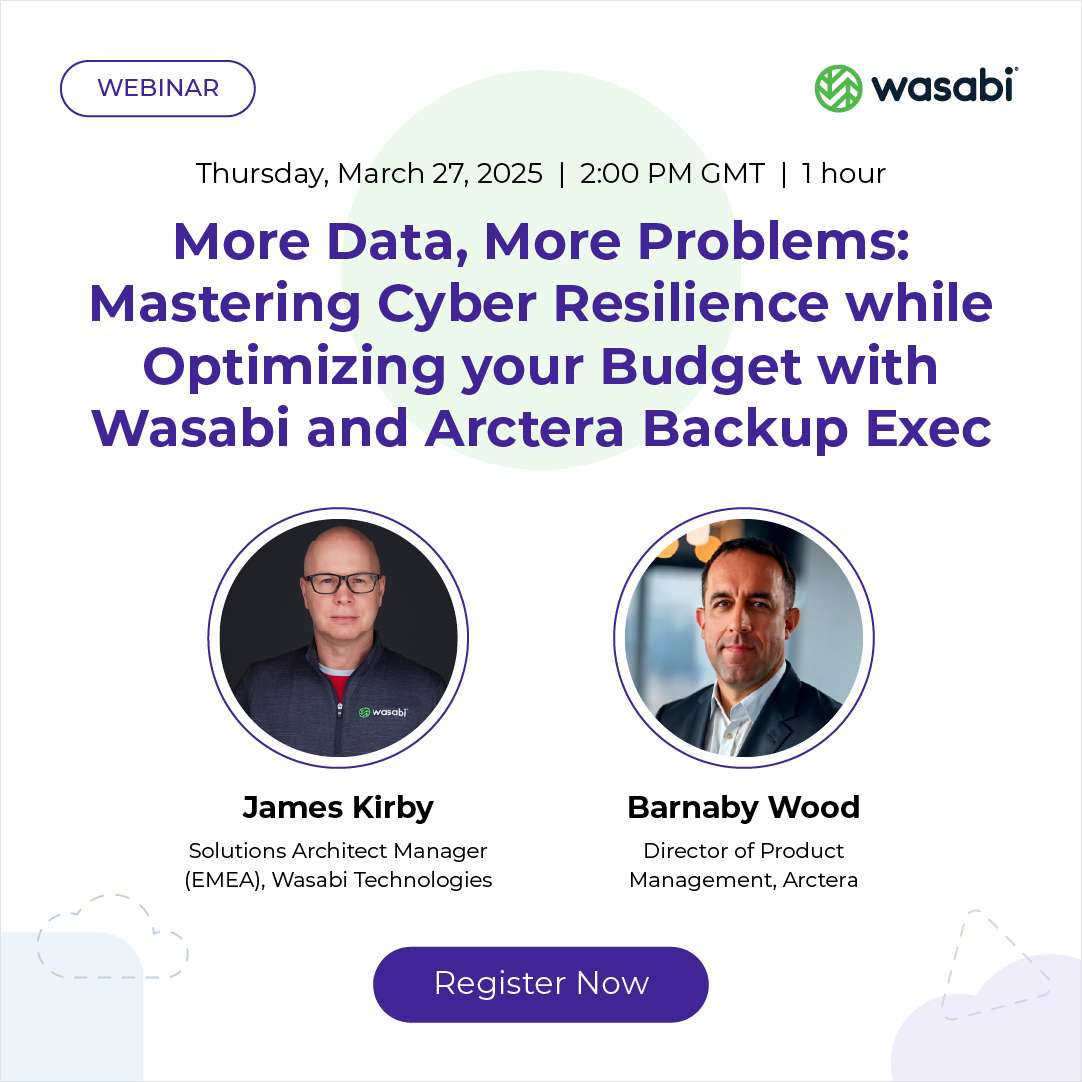 WEBINAR

wasabi

Thursday, March 27, 2025 | 2:00 PM GMT | 1 hour

More Data, More Problems: Mastering Cyber Resilience while Optimizing your Budget with Wasabi and Arctera Backup Exec

wasabi

James Kirby
Solutions Architect Manager (EMEA), Wasabi Technologies

Barnaby Wood
Director of Product Management, Arctera

Register Now